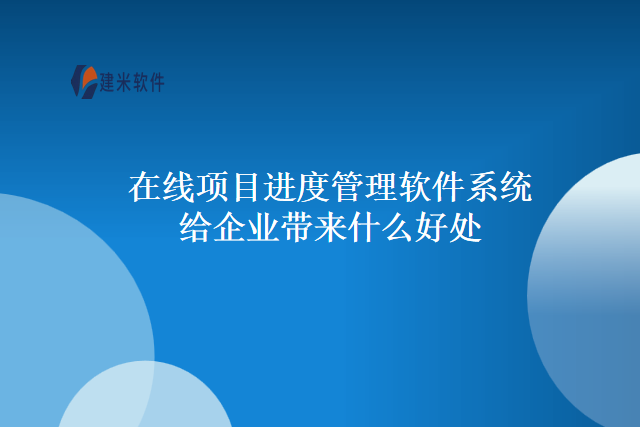 建米软件

在线项目进度管理软件系统给企业带来什么好处